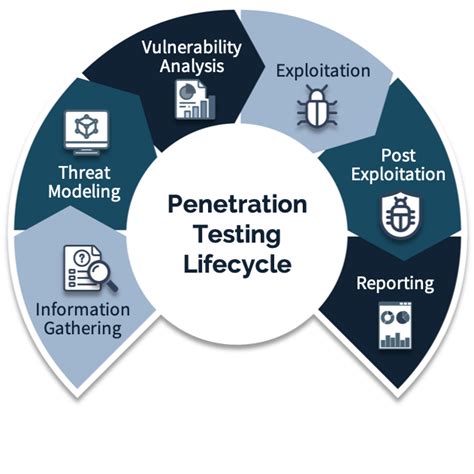 Penetration Testing Lifecycle

Information Gathering

Threat Modeling

Vulnerability Analysis

Exploitation

Post Exploitation

Reporting